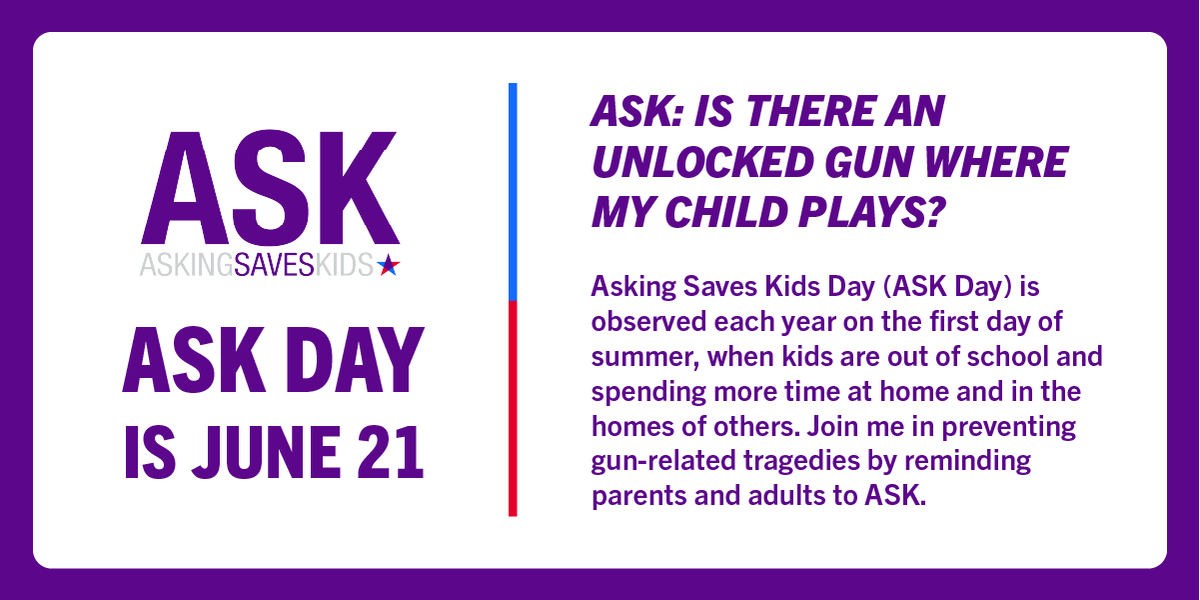 ASK
ASKINGSAVESKIDS

ASK DAY IS JUNE 21

ASK: IS THERE AN UNLOCKED GUN WHERE MY CHILD PLAYS?

Asking Saves Kids Day (ASK Day) is observed each year on the first day of summer, when kids are out of school and spending more time at home and in the homes of others. Join me in preventing gun-related tragedies by reminding parents and adults to ASK.